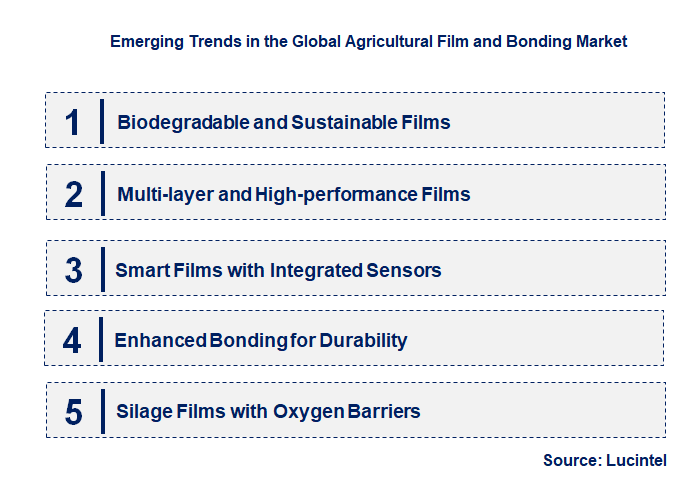 Emerging Trends in the Global Agricultural Film and Bonding Market

1 Biodegradable and Sustainable Films

2 Multi-layer and High-performance Films

3 Smart Films with Integrated Sensors

4 Enhanced Bonding for Durability

5 Silage Films with Oxygen Barriers

Source: Lucintel